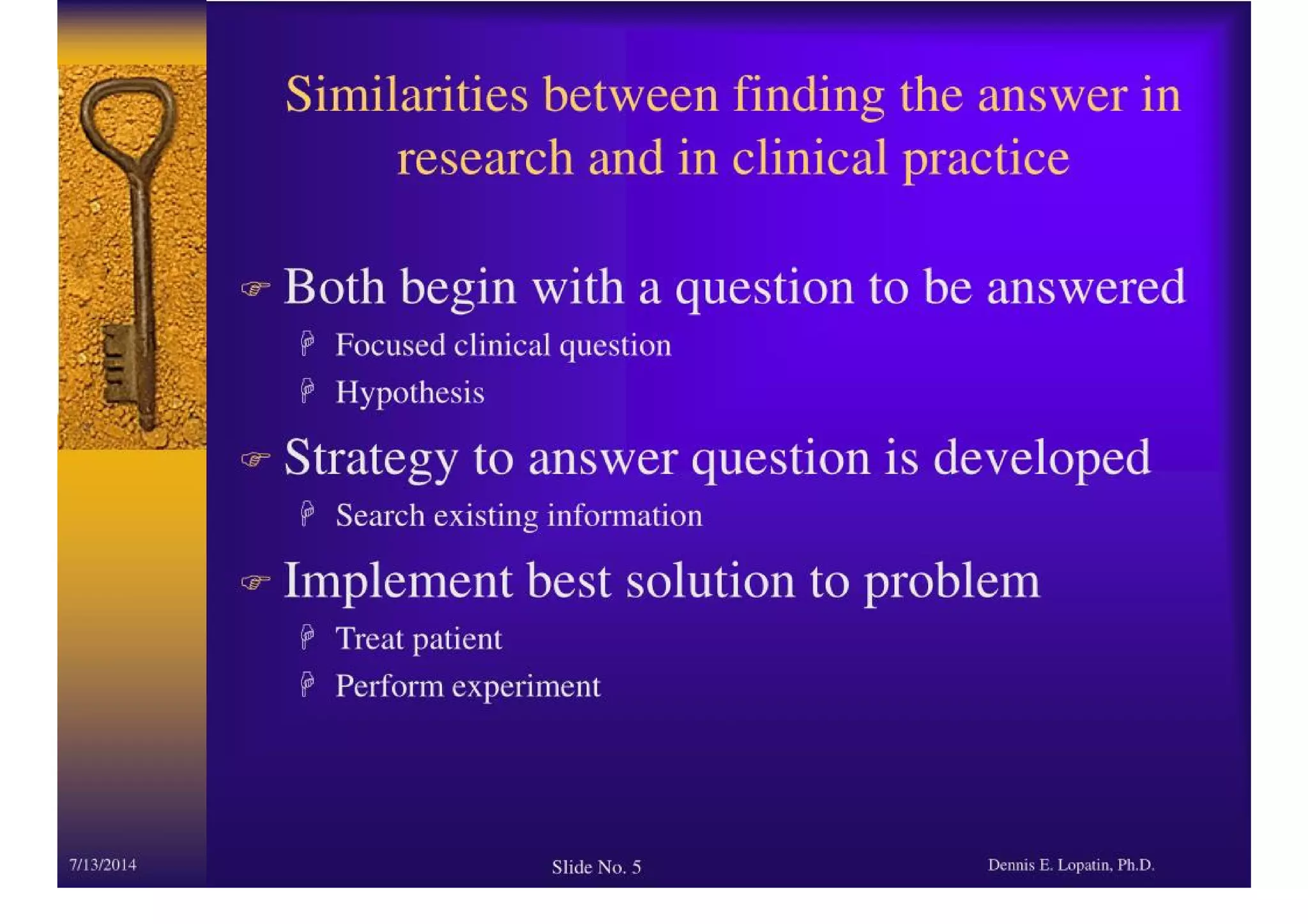 Similarities between finding the answer in research and in clinical practice

Both begin with a question to be answered
Focused clinical question
Hypothesis

Strategy to answer question is developed
Search existing information

Implement best solution to problem
Treat patient
Perform experiment

7/13/2014

Slide No. 5

Dennis E. Lopatin, Ph.D.